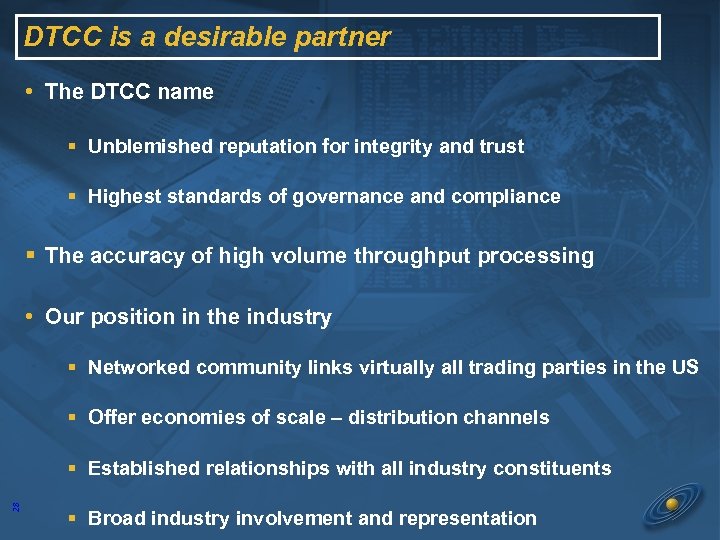 DTCC is a desirable partner

• The DTCC name

▪ Unblemished reputation for integrity and trust

▪ Highest standards of governance and compliance

▪ The accuracy of high volume throughput processing

• Our position in the industry

▪ Networked community links virtually all trading parties in the US

▪ Offer economies of scale – distribution channels

▪ Established relationships with all industry constituents

▪ Broad industry involvement and representation

28